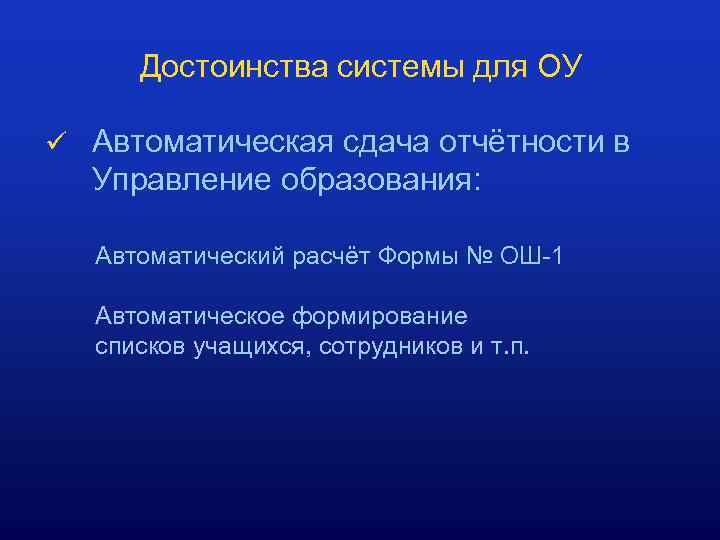 Достоинства системы для ОУ

✓ Автоматическая сдача отчётности в Управление образования:

Автоматический расчёт Формы № ОШ-1

Автоматическое формирование списков учащихся, сотрудников и т.п.